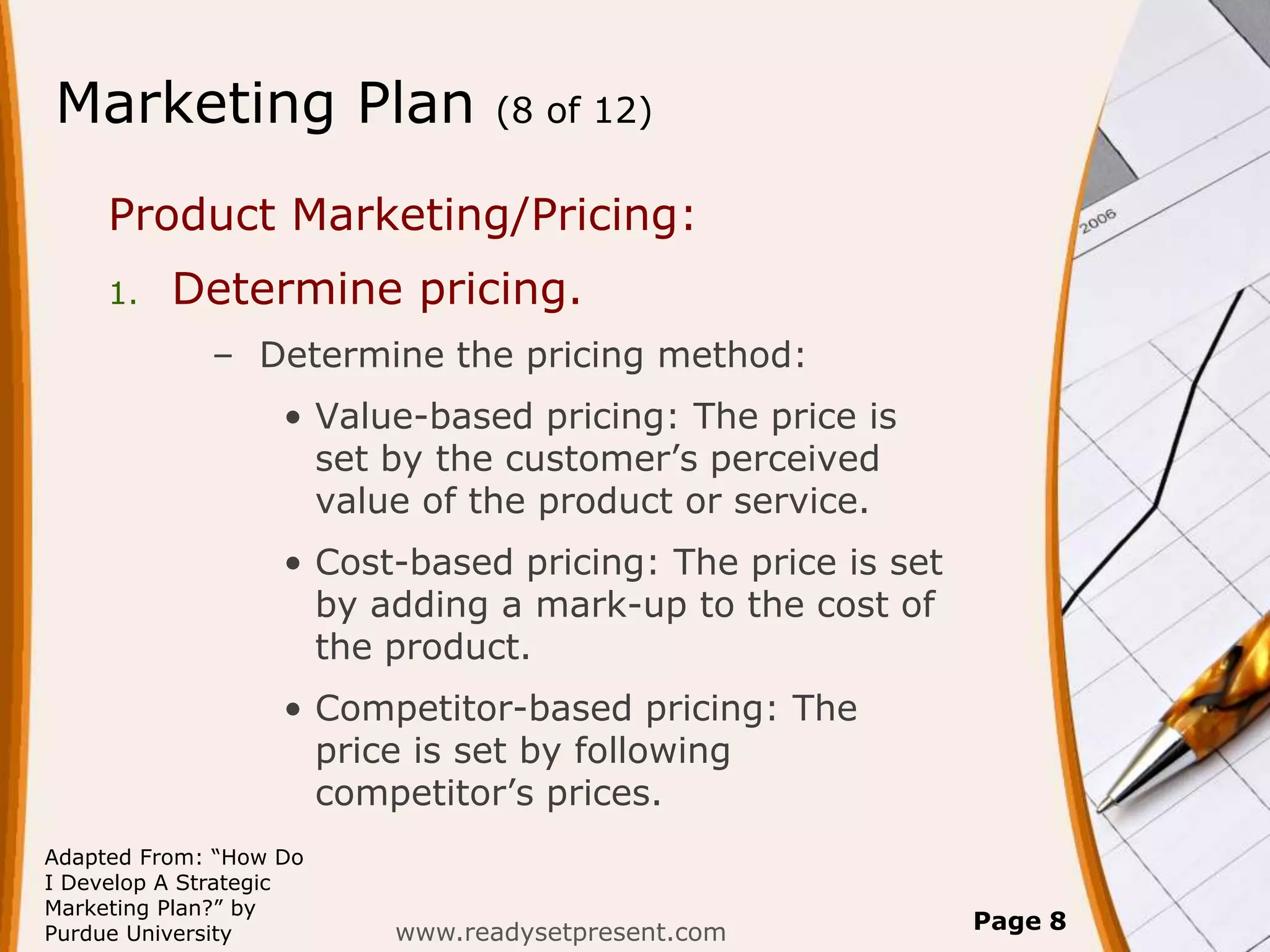 Marketing Plan (8 of 12)

Product Marketing/Pricing:

1. Determine pricing.

– Determine the pricing method:

• Value-based pricing: The price is set by the customer’s perceived value of the product or service.

• Cost-based pricing: The price is set by adding a mark-up to the cost of the product.

• Competitor-based pricing: The price is set by following competitor’s prices.

2006

Adapted From: “How Do I Develop A Strategic Marketing Plan?” by Purdue University

www.readysetpresent.com

Page 8